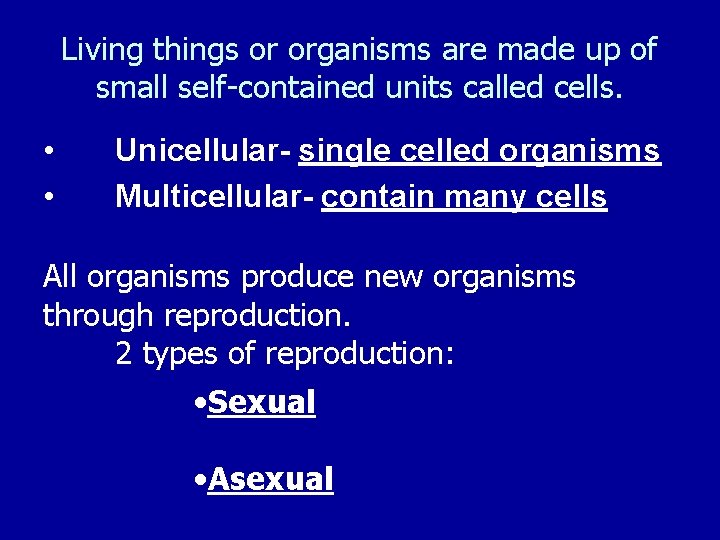 Living things or organisms are made up of small self-contained units called cells.

• Unicellular- single celled organisms
• Multicellular- contain many cells

All organisms produce new organisms through reproduction.
2 types of reproduction:

•Sexual

•Asexual